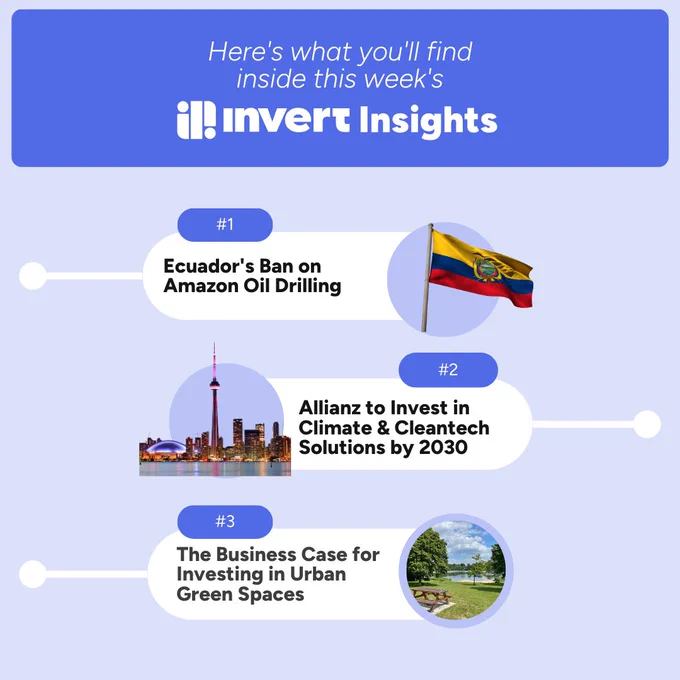 Here's what you'll find inside this week's

invert Insights

#1

Ecuador's Ban on Amazon Oil Drilling

#2

Allianz to Invest in Climate & Cleantech Solutions by 2030

#3

The Business Case for Investing in Urban Green Spaces